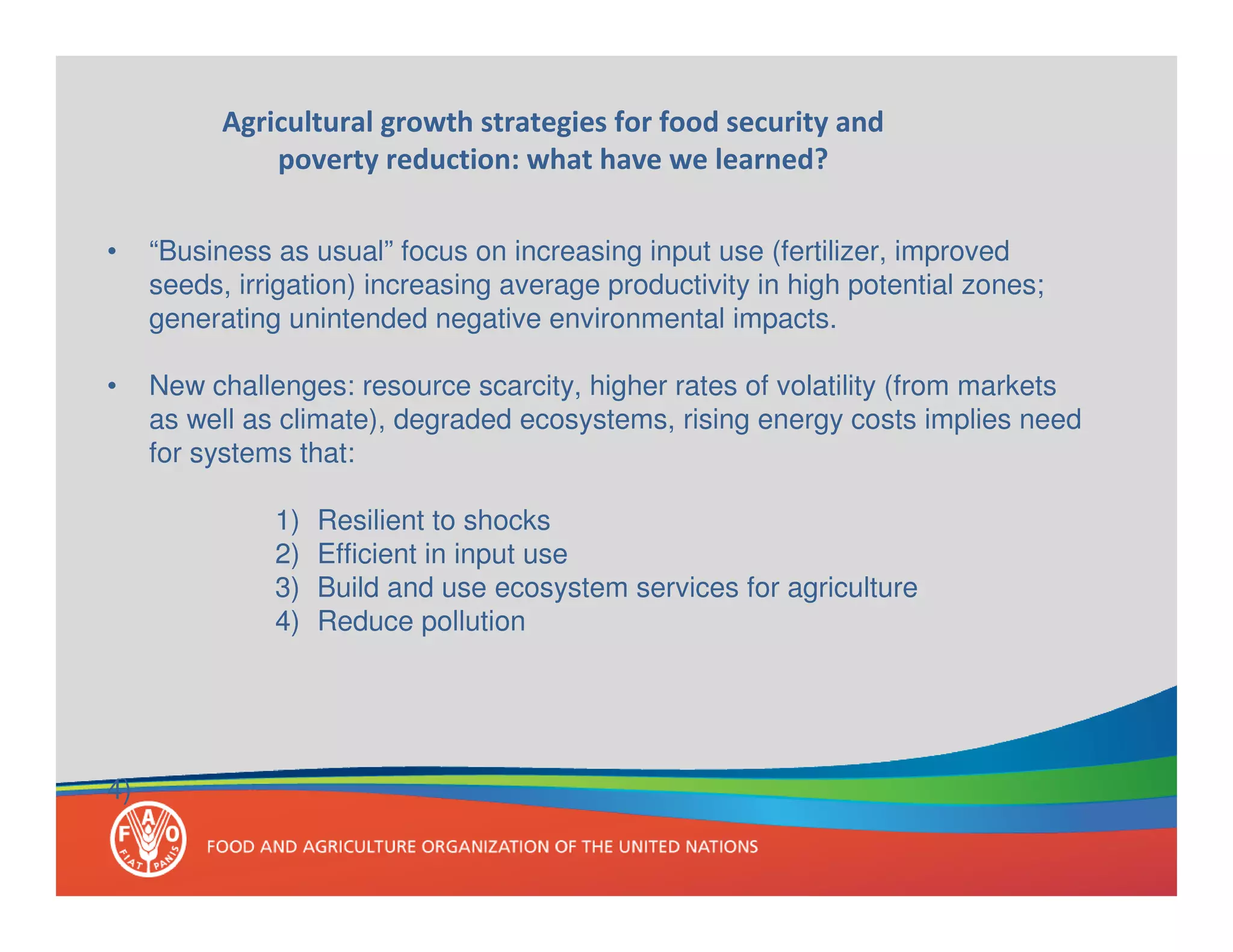 Agricultural growth strategies for food security and poverty reduction: what have we learned?

• “Business as usual” focus on increasing input use (fertilizer, improved seeds, irrigation) increasing average productivity in high potential zones; generating unintended negative environmental impacts.

• New challenges: resource scarcity, higher rates of volatility (from markets as well as climate), degraded ecosystems, rising energy costs implies need for systems that:

1) Resilient to shocks
2) Efficient in input use
3) Build and use ecosystem services for agriculture
4) Reduce pollution

4)

F A O
FIAT PANIS

FOOD AND AGRICULTURE ORGANIZATION OF THE UNITED NATIONS